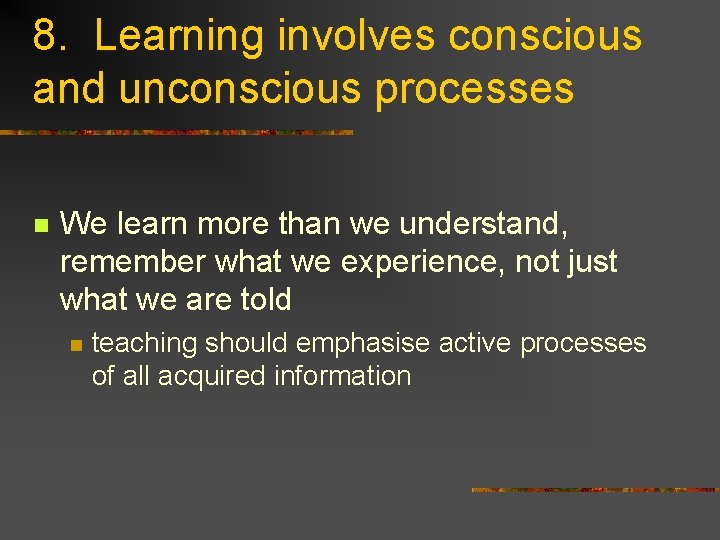 8. Learning involves conscious and unconscious processes

We learn more than we understand, remember what we experience, not just what we are told

teaching should emphasise active processes of all acquired information